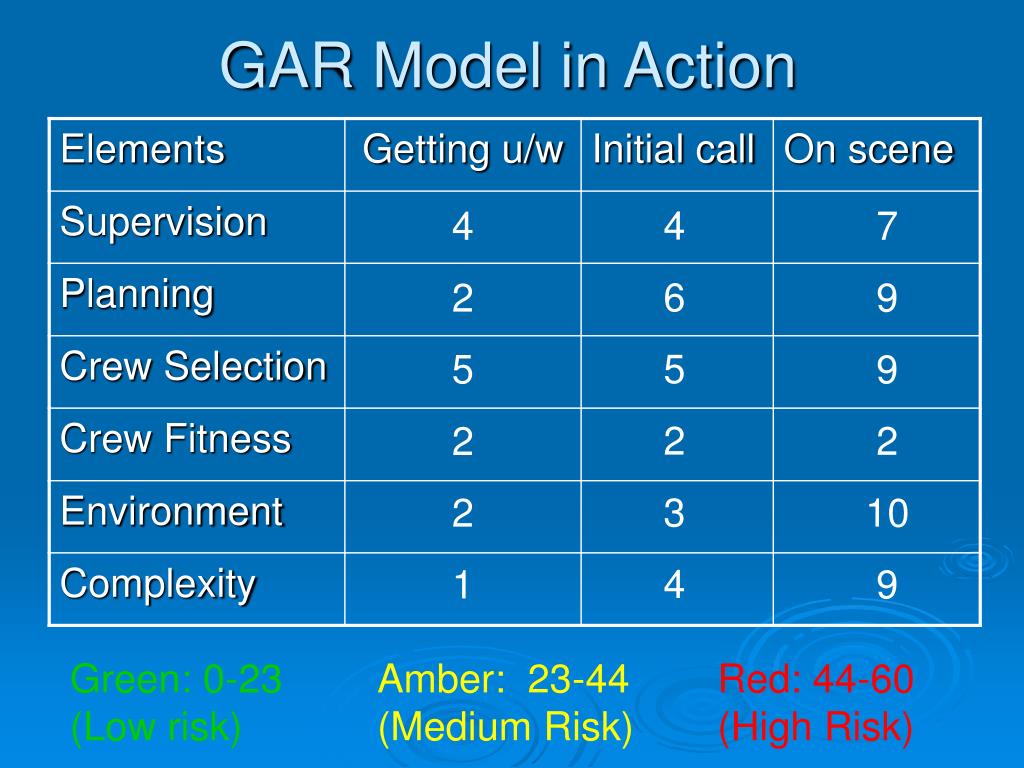 GAR Model in Action

| Elements | Getting u/w | Initial call | On scene |
|---|---|---|---|
| Supervision | 4 | 4 | 7 |
| Planning | 2 | 6 | 9 |
| Crew Selection | 5 | 5 | 9 |
| Crew Fitness | 2 | 2 | 2 |
| Environment | 2 | 3 | 10 |
| Complexity | 1 | 4 | 9 |

Green: 0-23 (Low risk)

Amber: 23-44 (Medium Risk)

Red: 44-60 (High Risk)